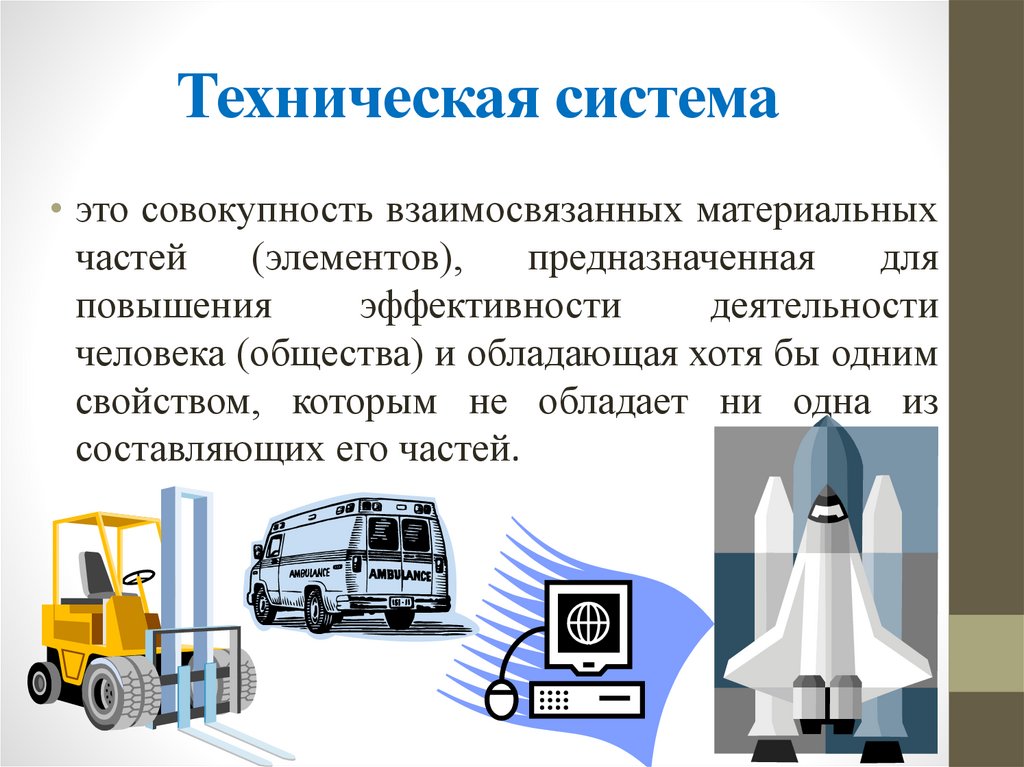 Техническая система

• это совокупность взаимосвязанных материальных частей (элементов), предназначенная для повышения эффективности деятельности человека (общества) и обладающая хотя бы одним свойством, которым не обладает ни одна из составляющих его частей.

AMBULANCE AMBULANCE